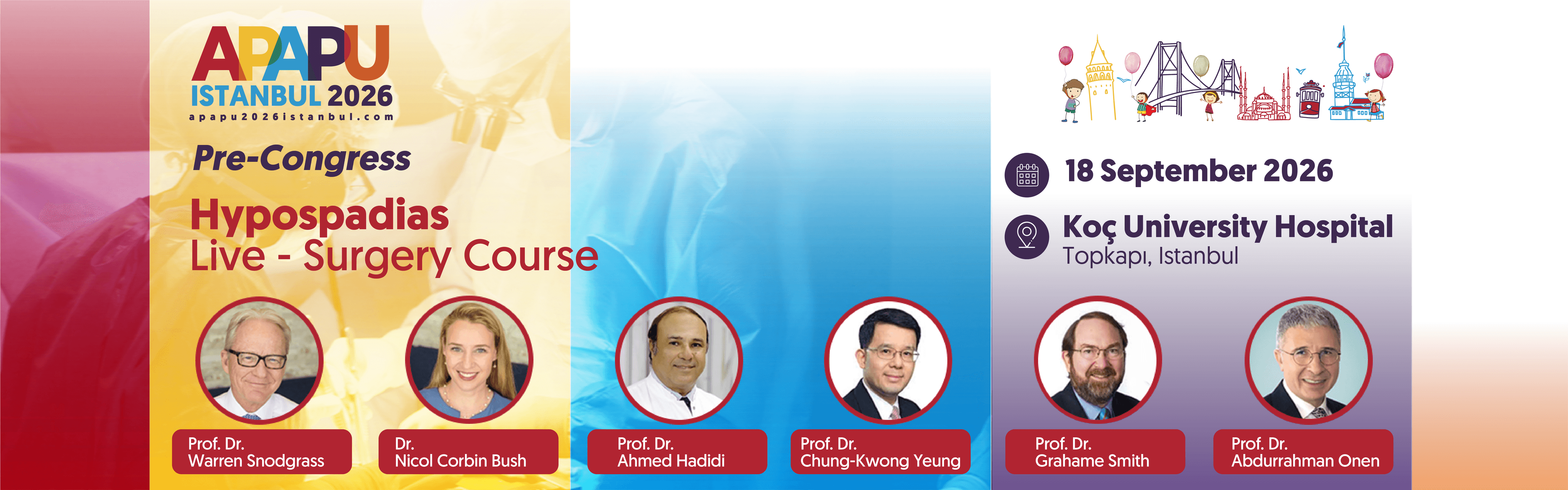 APAPU
ISTANBUL 2026
apapu2026istanbul.com

Pre-Congress

Hypospadias
Live - Surgery Course

18 September 2026

Koç University Hospital
Topkapı, Istanbul

Prof. Dr.
Warren Snodgrass

Dr.
Nicol Corbin Bush

Prof. Dr.
Ahmed Hadidi

Prof. Dr.
Chung-Kwong Yeung

Prof. Dr.
Grahame Smith

Prof. Dr.
Abdurrahman Onen